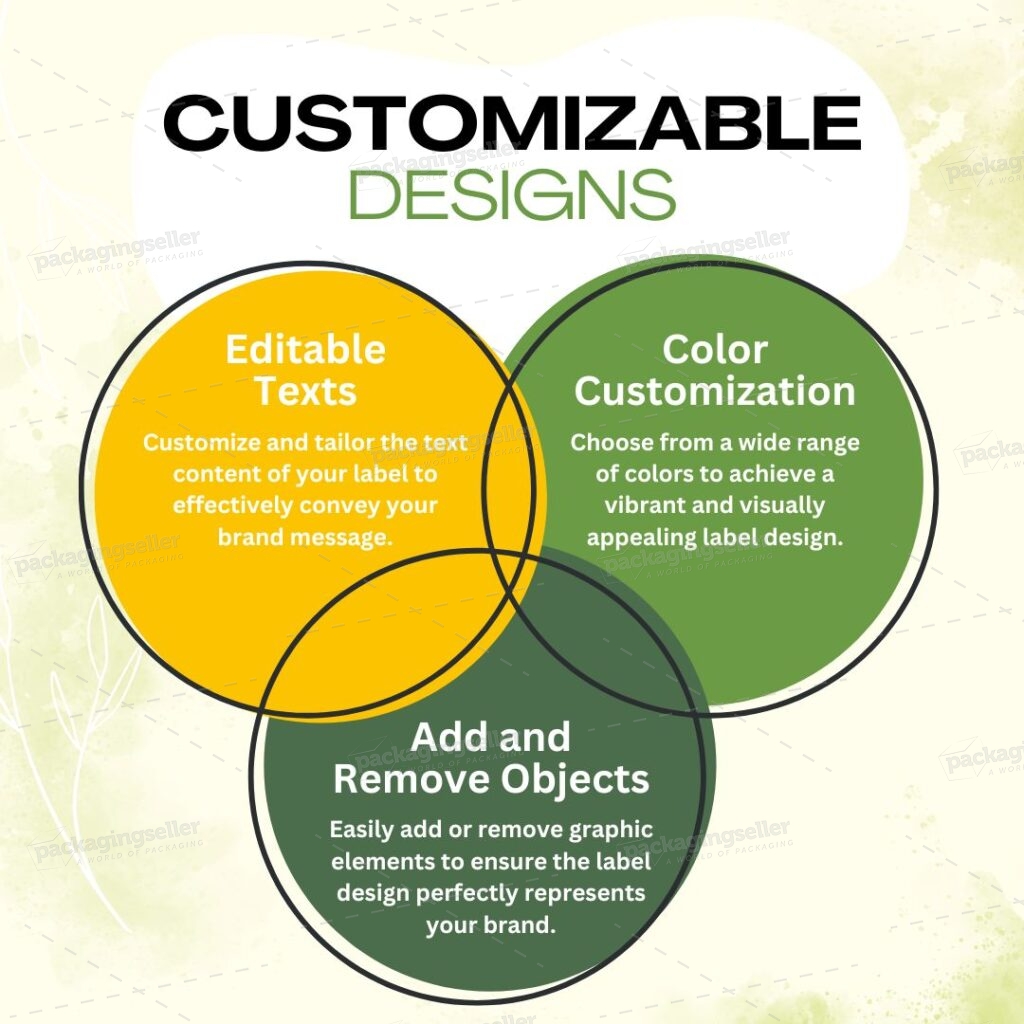 CUSTOMIZABLE
DESIGNS

Editable Texts

Customize and tailor the text content of your label to effectively convey your brand message.

Color Customization

Choose from a wide range of colors to achieve a vibrant and visually appealing label design.

Add and Remove Objects

Easily add or remove graphic elements to ensure the label design perfectly represents your brand.

packagingseller
A WORLD OF PACKAGING